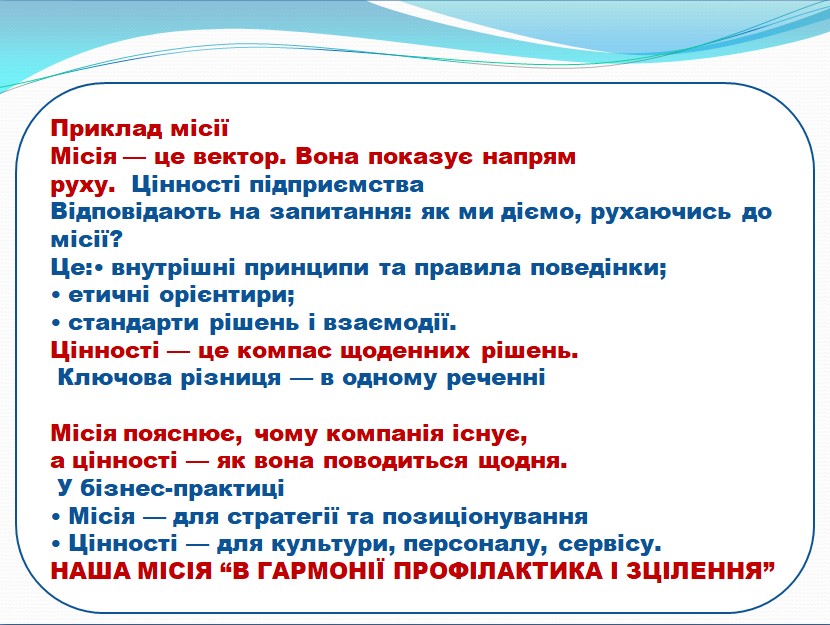 Приклад місії
Місія — це вектор. Вона показує напрям руху. Цінності підприємства
Відповідають на запитання: як ми діємо, рухаючись до місії?
Це:• внутрішні принципи та правила поведінки;
• етичні орієнтири;
• стандарти рішень і взаємодії.
Цінності — це компас щоденних рішень.
Ключова різниця — в одному реченні

Місія пояснює, чому компанія існує,
а цінності — як вона поводиться щодня.
У бізнес-практиці
• Місія — для стратегії та позиціонування
• Цінності — для культури, персоналу, сервісу.
НАША МІСІЯ “В ГАРМОНІЇ ПРОФІЛАКТИКА І ЗЦІЛЕННЯ”